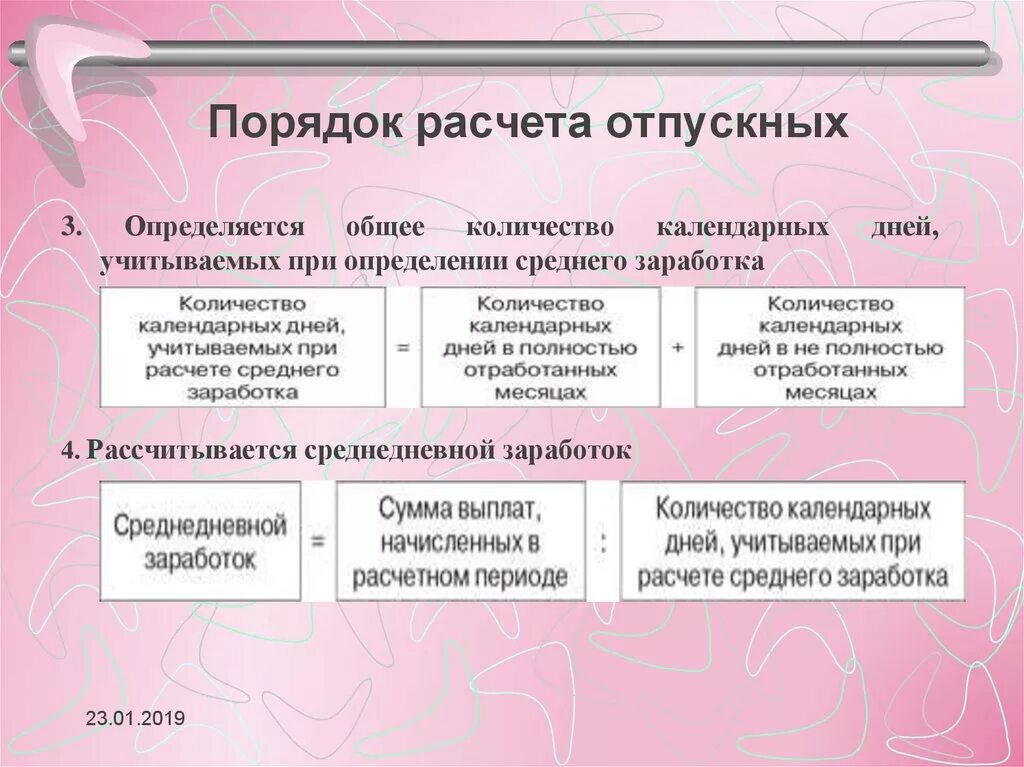 Порядок расчета отпускных

3. Определяется общее количество календарных дней, учитываемых при определении среднего заработка

Количество календарных дней, учитываемых при расчете среднего заработка = Количество календарных дней в полностью отработанных месяцах + Количество календарных дней в не полностью отработанных месяцах

4. Рассчитывается среднедневной заработок

Среднедневной заработок = Сумма выплат, начисленных в расчетном периоде : Количество календарных дней, учитываемых при расчете среднего заработка

23.01.2019